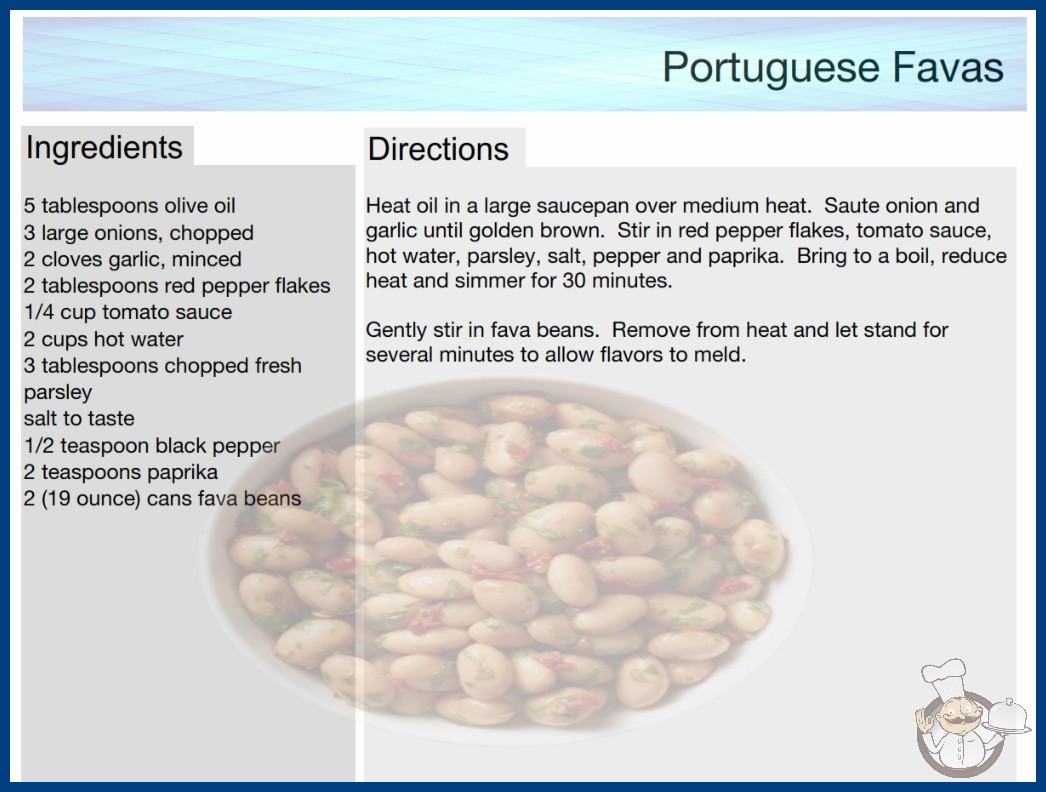 Portuguese Favas

Ingredients

5 tablespoons olive oil
3 large onions, chopped
2 cloves garlic, minced
2 tablespoons red pepper flakes
1/4 cup tomato sauce
2 cups hot water
3 tablespoons chopped fresh parsley
salt to taste
1/2 teaspoon black pepper
2 teaspoons paprika
2 (19 ounce) cans fava beans

Directions

Heat oil in a large saucepan over medium heat. Saute onion and garlic until golden brown. Stir in red pepper flakes, tomato sauce, hot water, parsley, salt, pepper and paprika. Bring to a boil, reduce heat and simmer for 30 minutes.

Gently stir in fava beans. Remove from heat and let stand for several minutes to allow flavors to meld.